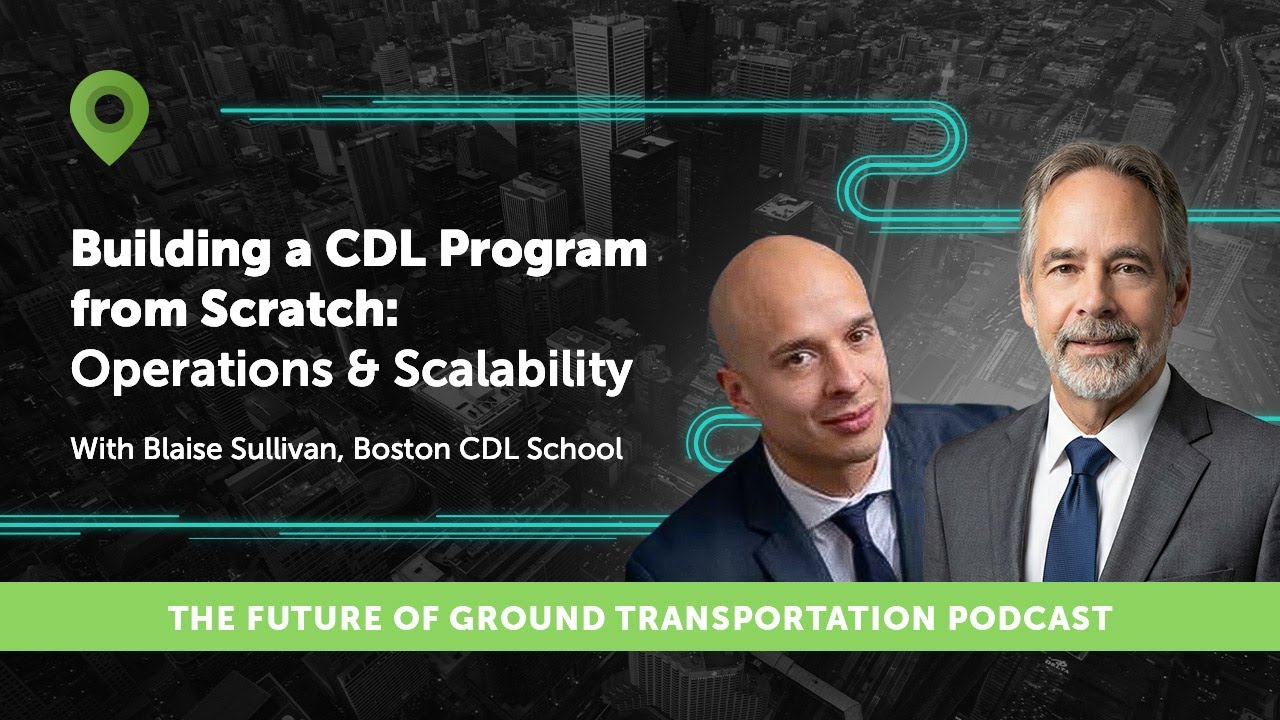 Building a CDL Program from Scratch: Operations & Scalability

With Blaise Sullivan, Boston CDL School

THE FUTURE OF GROUND TRANSPORTATION PODCAST